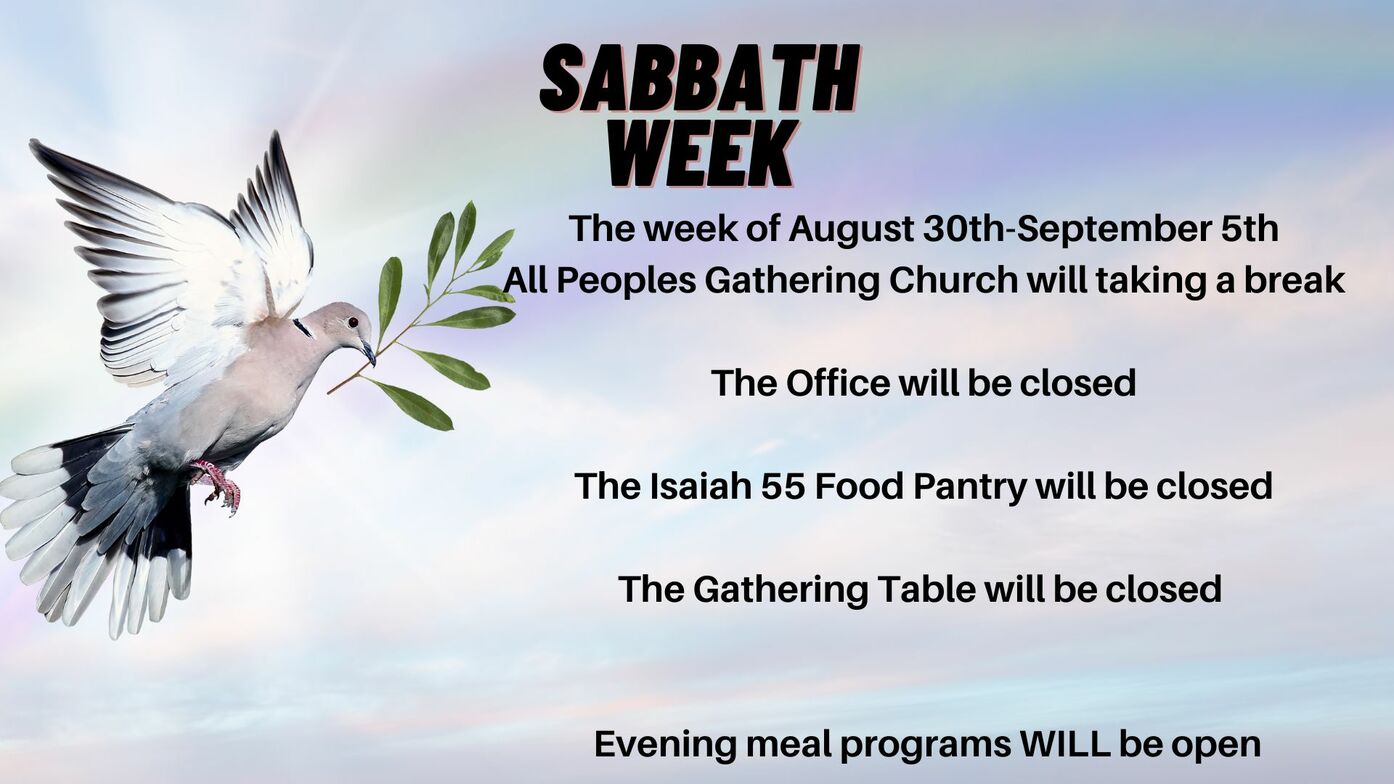 SABBATH WEEK

The week of August 30th-September 5th
All Peoples Gathering Church will taking a break

The Office will be closed

The Isaiah 55 Food Pantry will be closed

The Gathering Table will be closed

Evening meal programs WILL be open